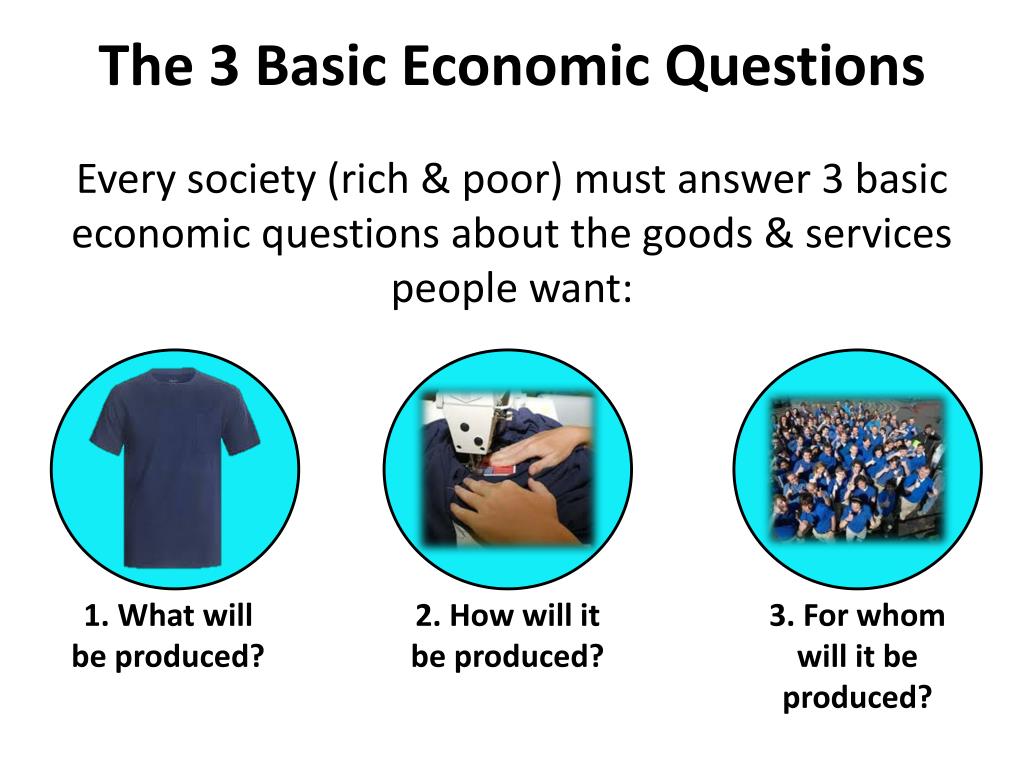 The 3 Basic Economic Questions

Every society (rich & poor) must answer 3 basic economic questions about the goods & services people want:

1. What will be produced?

2. How will it be produced?

3. For whom will it be produced?